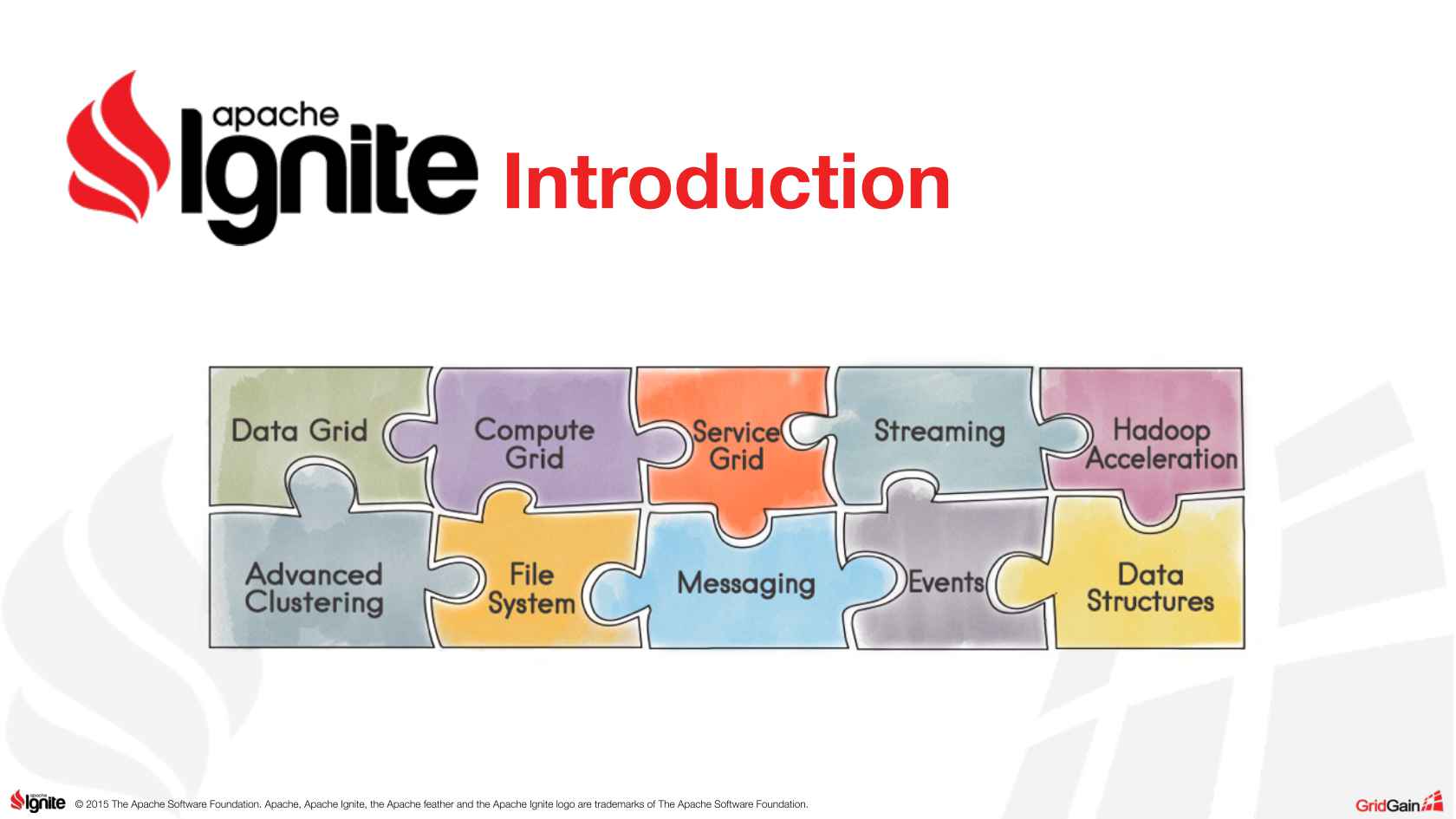 apache Ignite Introduction

Data Grid

Compute Grid

Service Grid

Streaming

Hadoop Acceleration

Advanced Clustering

File System

Messaging

Events

Data Structures

apache Ignite © 2015 The Apache Software Foundation. Apache, Apache Ignite, the Apache feather and the Apache Ignite logo are trademarks of The Apache Software Foundation.

GridGain